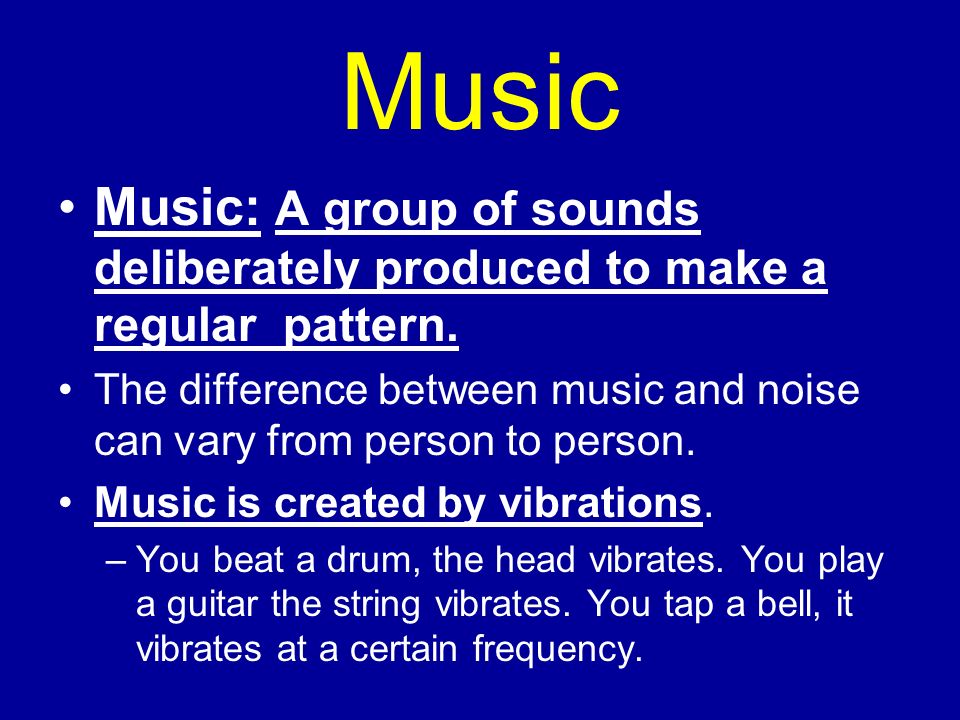 Music

• Music: A group of sounds deliberately produced to make a regular pattern.

• The difference between music and noise can vary from person to person.

• Music is created by vibrations.

– You beat a drum, the head vibrates. You play a guitar the string vibrates. You tap a bell, it vibrates at a certain frequency.